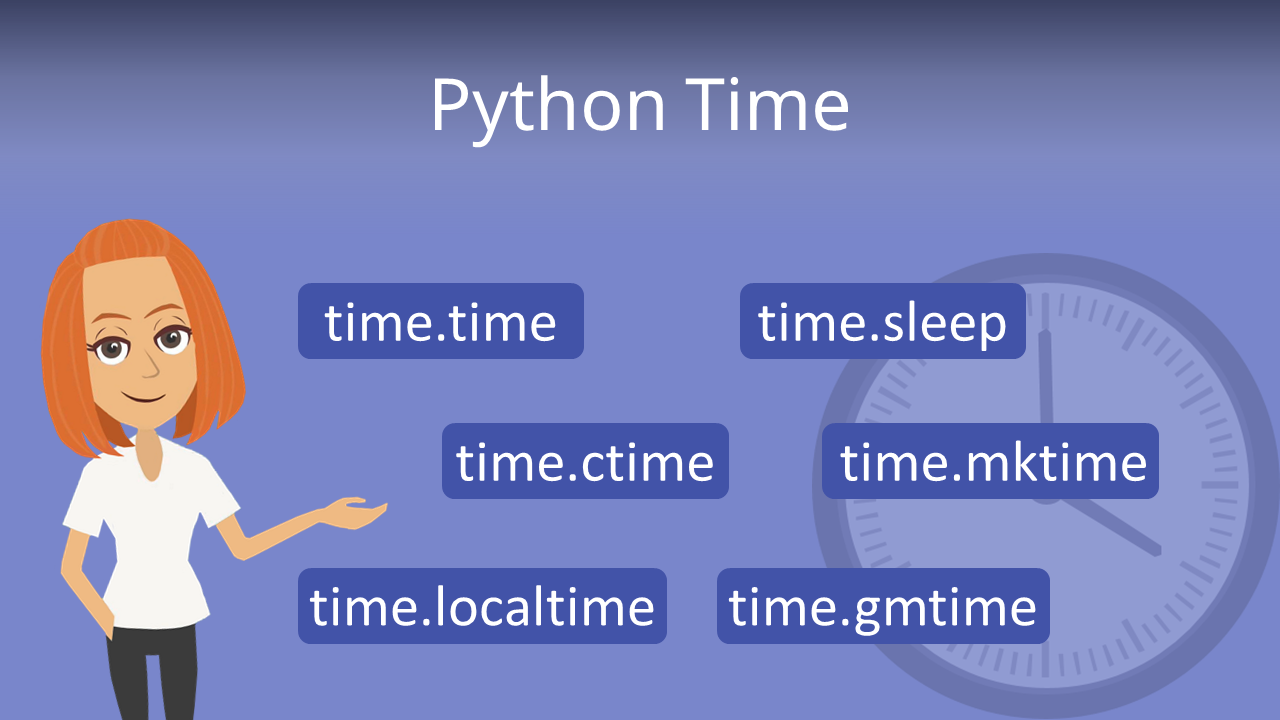 Python Time

time.time

time.sleep

time.ctime

time.mktime

time.localtime

time.gmtime